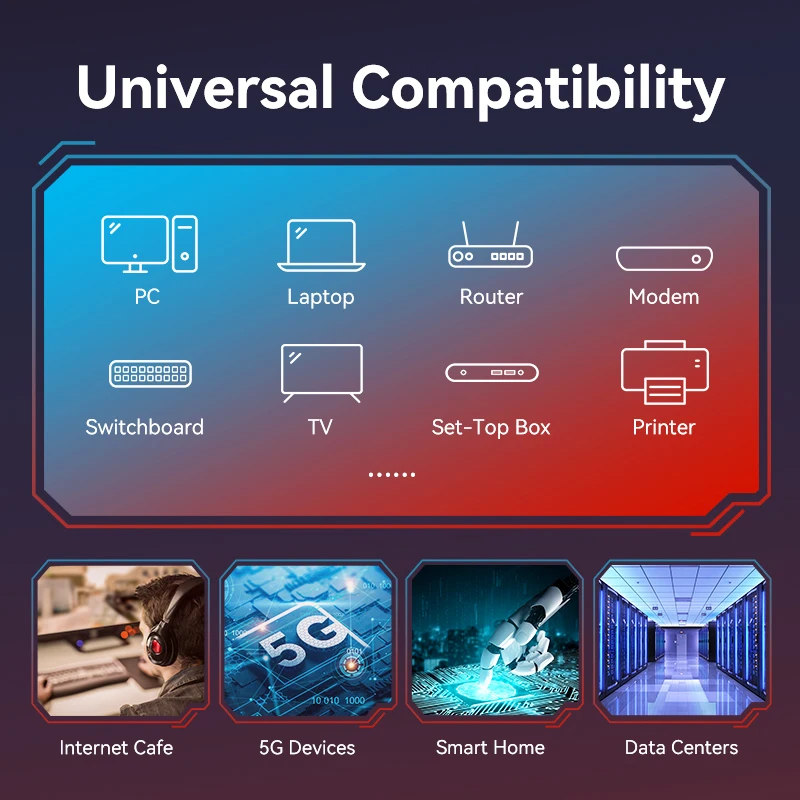 Universal Compatibility

PC
Laptop
Router
Modem
Switchboard
TV
Set-Top Box
Printer
......

5G
0101
10 010 1000

Internet Cafe
5G Devices
Smart Home
Data Centers